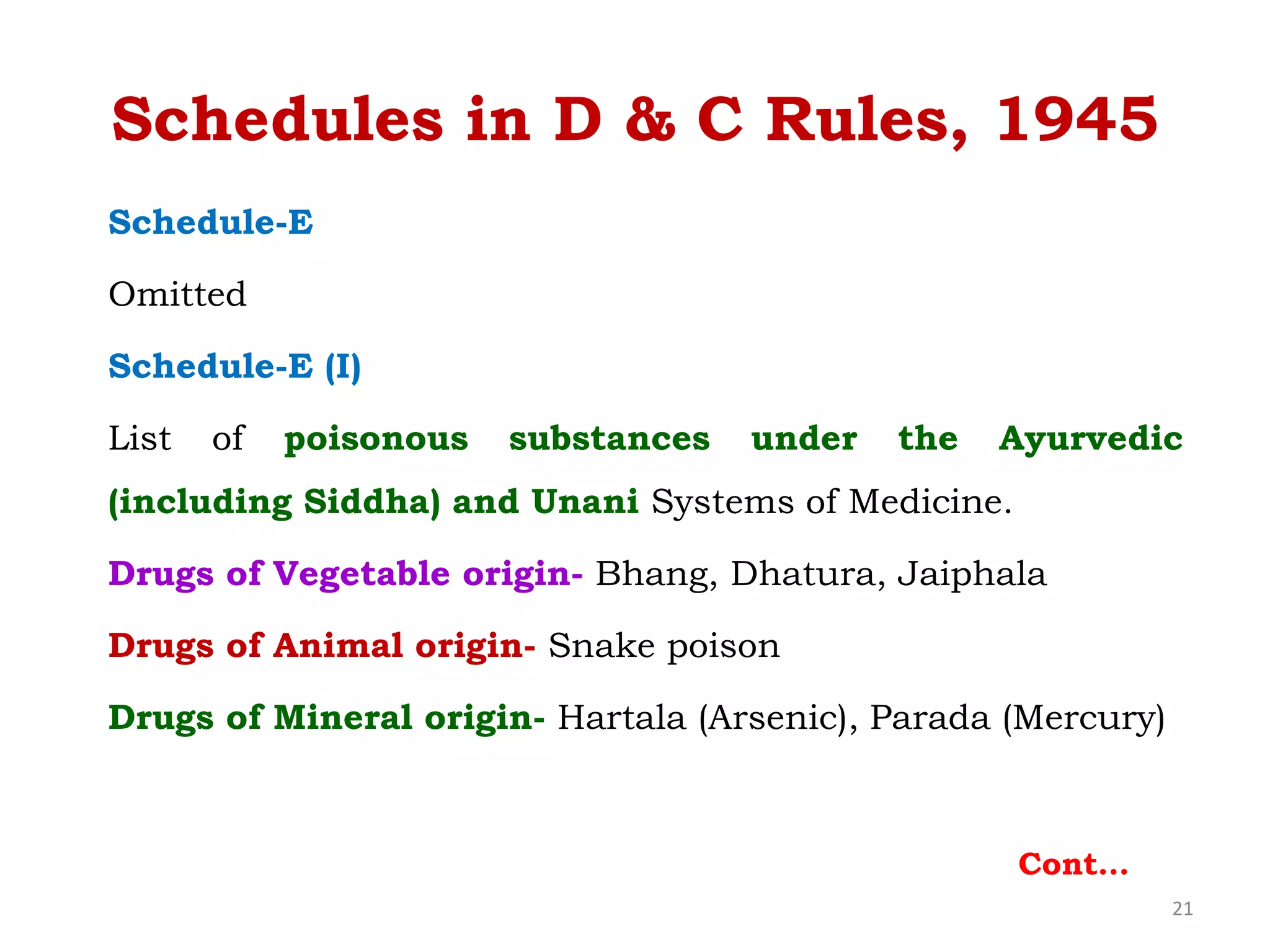 Schedules in D & C Rules, 1945

Schedule-E

Omitted

Schedule-E (I)

List of poisonous substances under the Ayurvedic (including Siddha) and Unani Systems of Medicine.

Drugs of Vegetable origin- Bhang, Dhatura, Jaiphala

Drugs of Animal origin- Snake poison

Drugs of Mineral origin- Hartala (Arsenic), Parada (Mercury)

Cont...

21